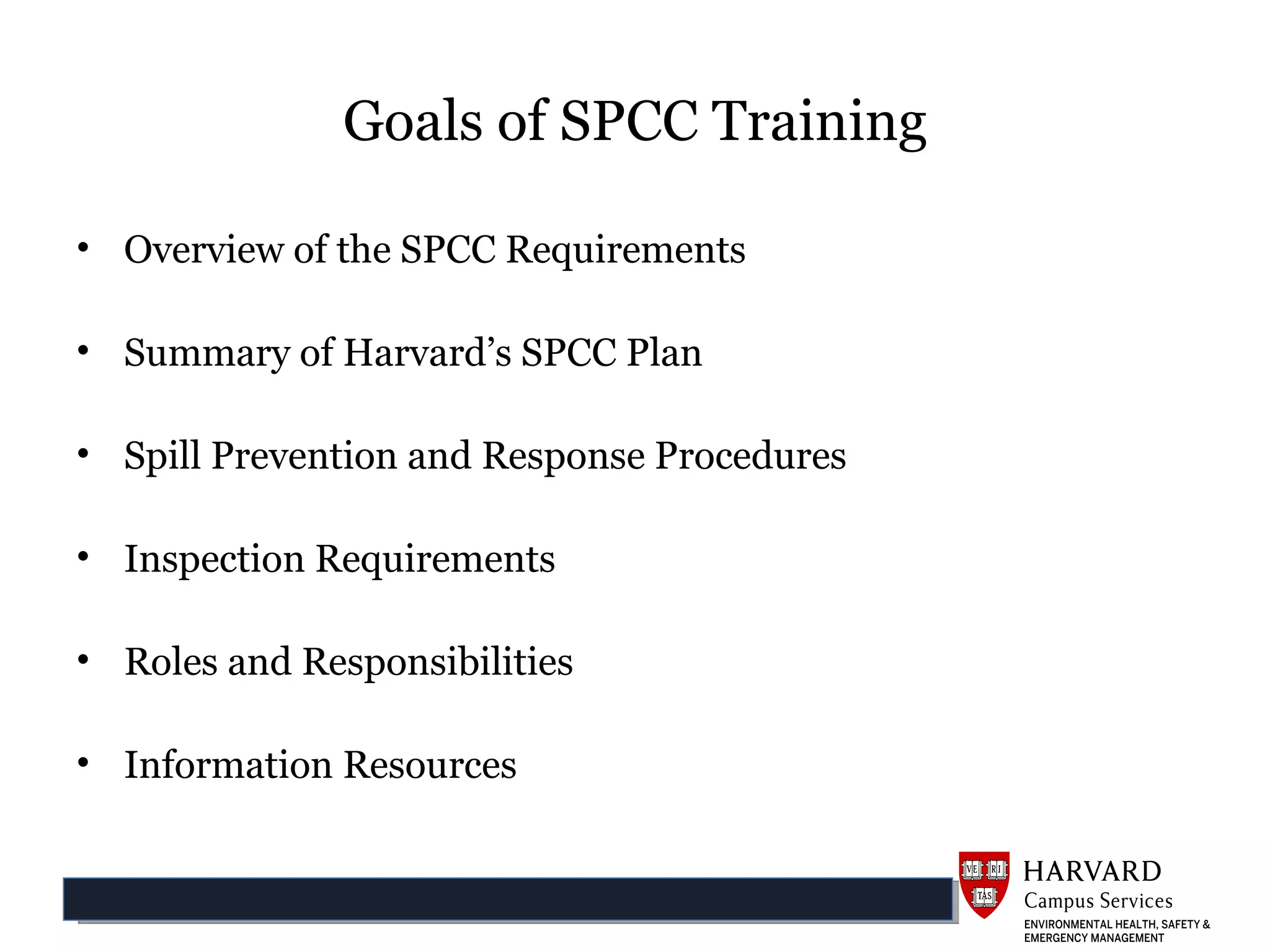 Goals of SPCC Training

• Overview of the SPCC Requirements

• Summary of Harvard's SPCC Plan

• Spill Prevention and Response Procedures

• Inspection Requirements

• Roles and Responsibilities

• Information Resources

VE RI TAS

HARVARD
Campus Services
ENVIRONMENTAL HEALTH, SAFETY & EMERGENCY MANAGEMENT